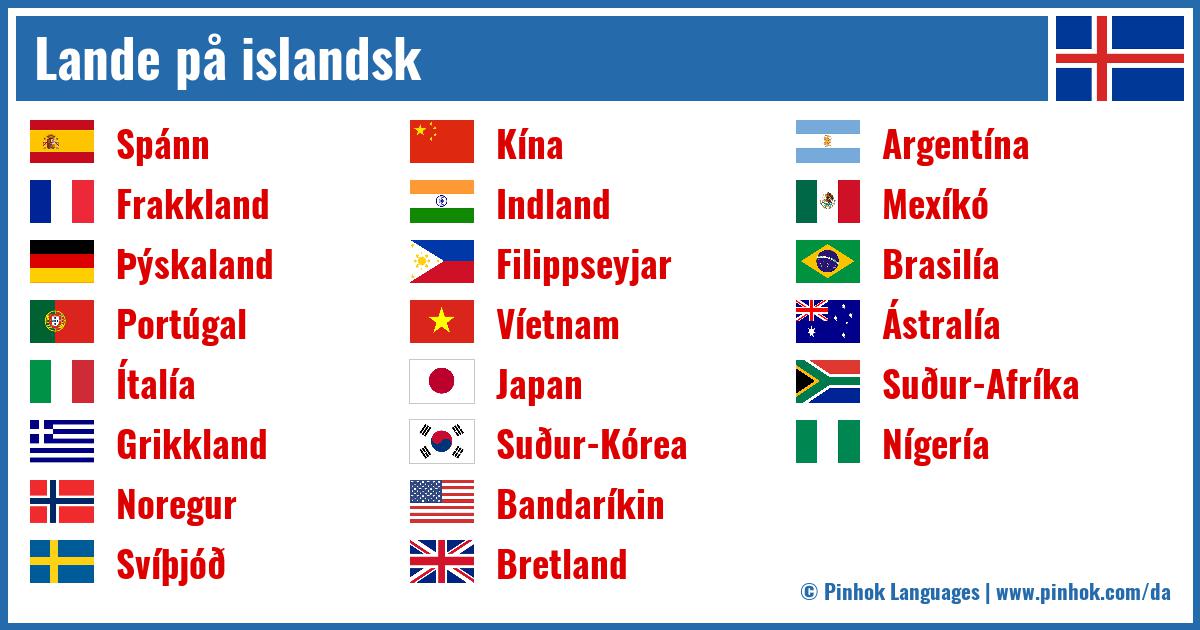 Lande på islandsk

Spánn
Frakkland
Þýskaland
Portúgal
Ítalía
Grikkland
Noregur
Svíþjóð

Kína
Indland
Filippseyjar
Víetnam
Japan
Suður-Kórea
Bandaríkin
Bretland

Argentína
Mexíkó
Brasilía
Ástralía
Suður-Afríka
Nígería

© Pinhok Languages | www.pinhok.com/da